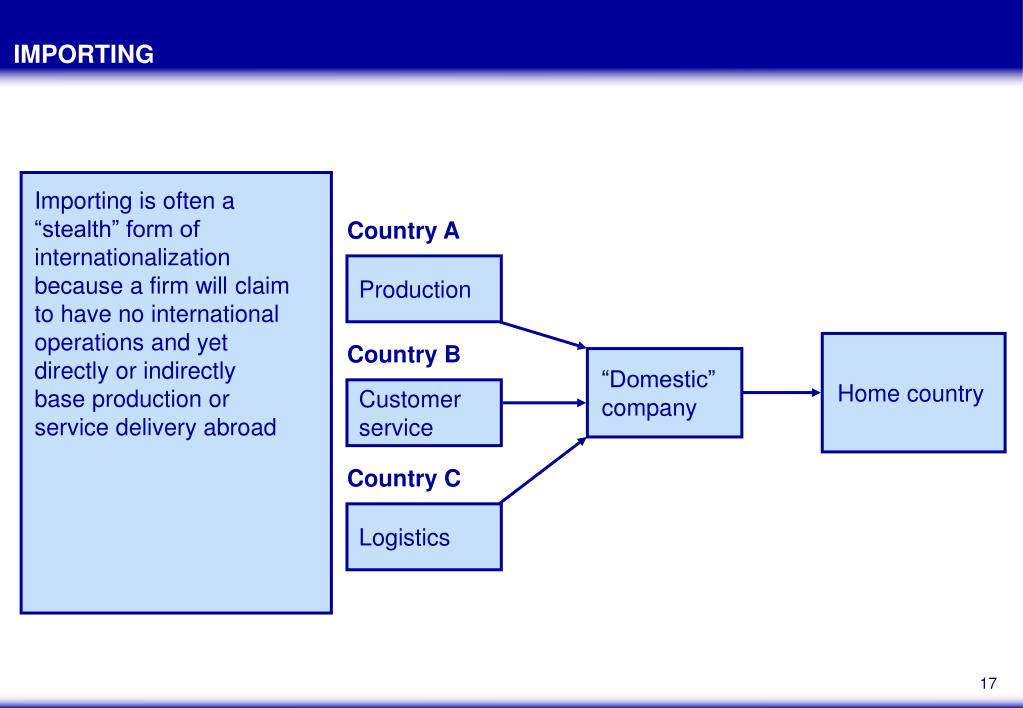 IMPORTING

Importing is often a “stealth” form of internationalization because a firm will claim to have no international operations and yet directly or indirectly base production or service delivery abroad

Country A

Production

Country B

Customer service

Country C

Logistics

“Domestic” company

Home country

17